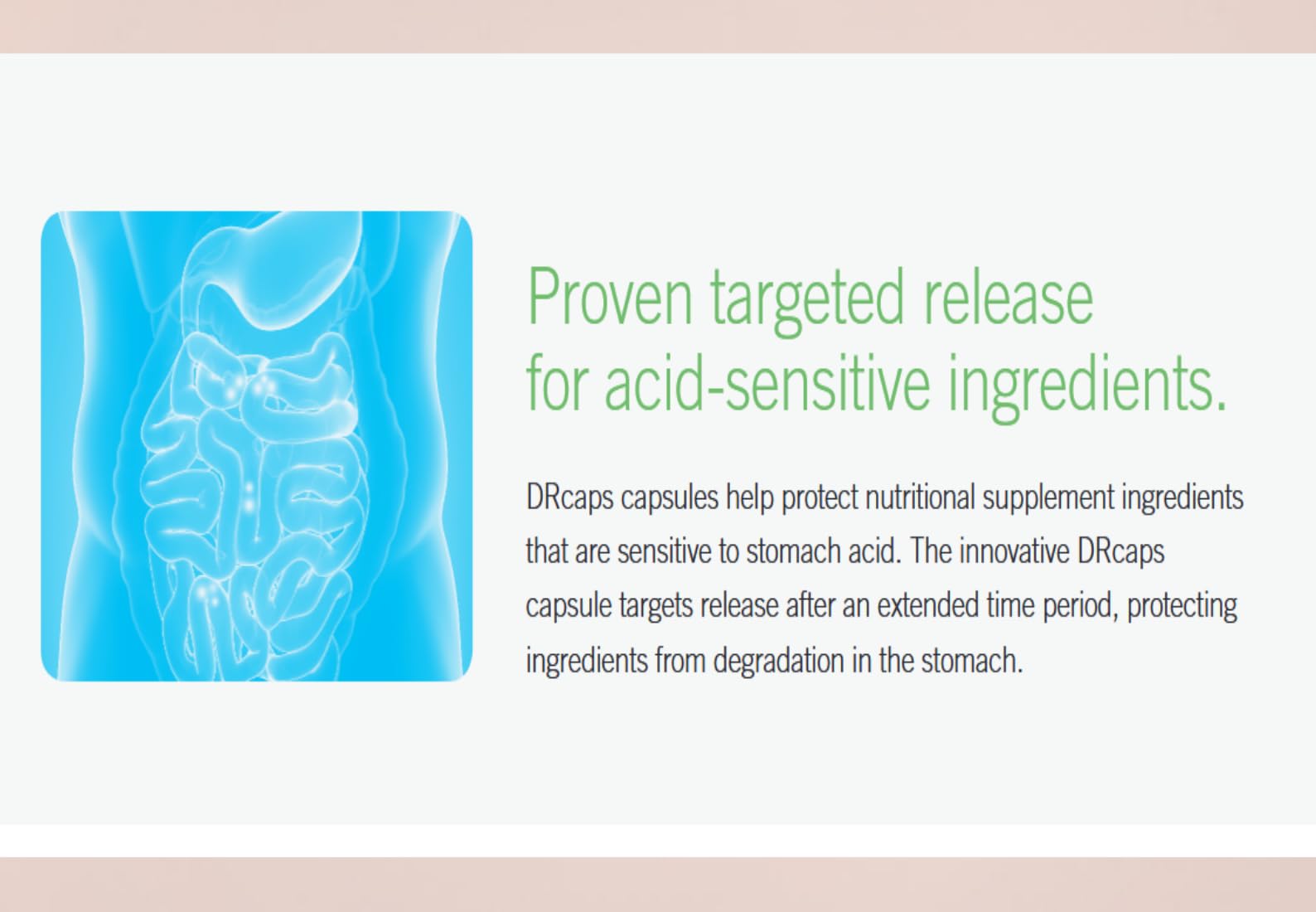 Proven targeted release for acid-sensitive ingredients.

DRcaps capsules help protect nutritional supplement ingredients that are sensitive to stomach acid. The innovative DRcaps capsule targets release after an extended time period, protecting ingredients from degradation in the stomach.